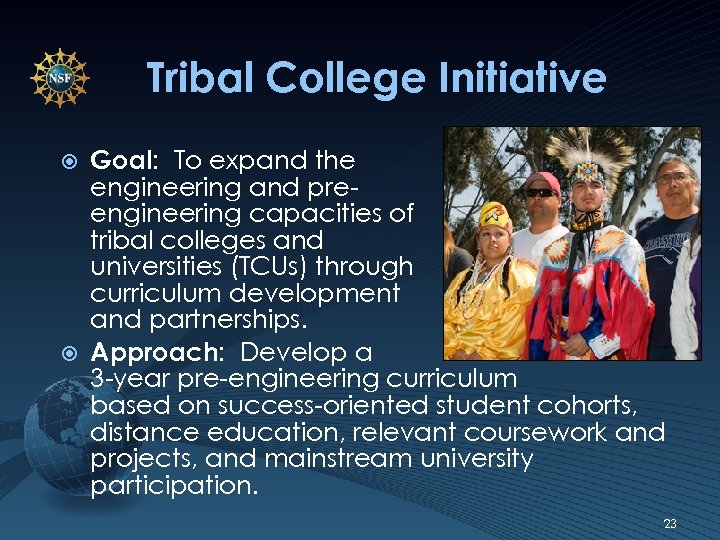 NSF

Tribal College Initiative

Goal: To expand the engineering and pre-engineering capacities of tribal colleges and universities (TCUs) through curriculum development and partnerships.

Approach: Develop a 3-year pre-engineering curriculum based on success-oriented student cohorts, distance education, relevant coursework and projects, and mainstream university participation.

23